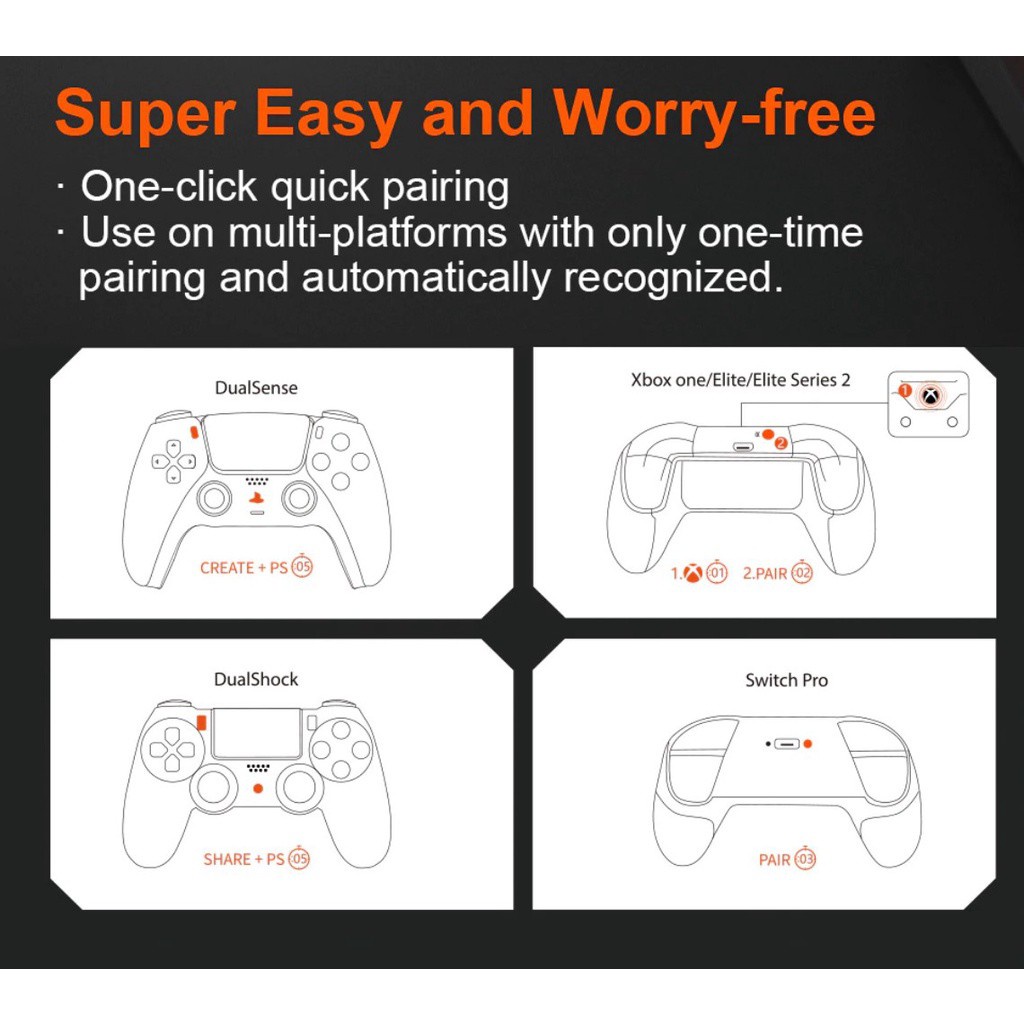 Super Easy and Worry-free

· One-click quick pairing
· Use on multi-platforms with only one-time pairing and automatically recognized.

DualSense

CREATE + PS 05

Xbox one/Elite/Elite Series 2

1 2

1. 01 2.PAIR 02

DualShock

SHARE + PS 05

Switch Pro

PAIR 03